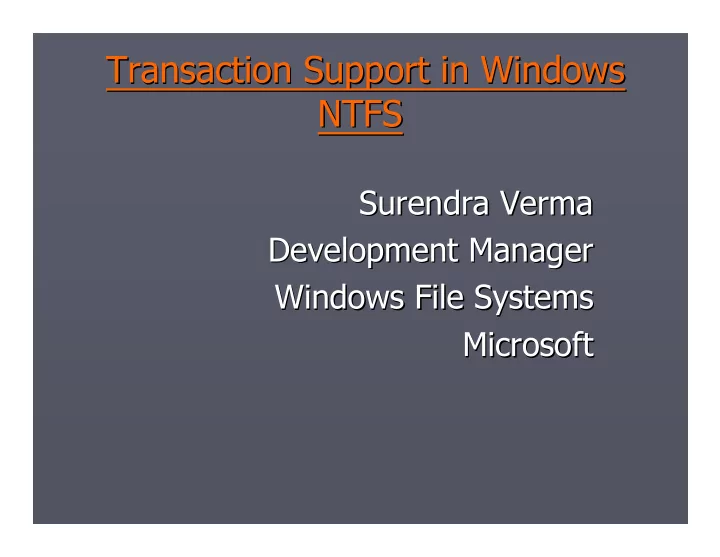 Transaction Support in Windows NTFS

Surendra Verma
Development Manager
Windows File Systems
Microsoft